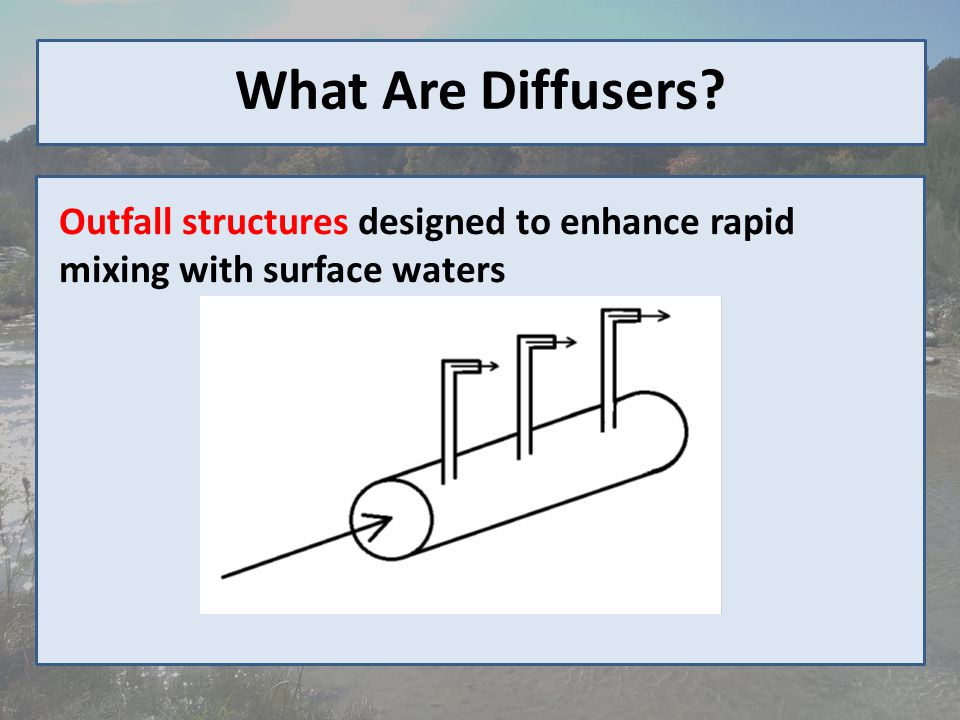 What Are Diffusers?

Outfall structures designed to enhance rapid mixing with surface waters